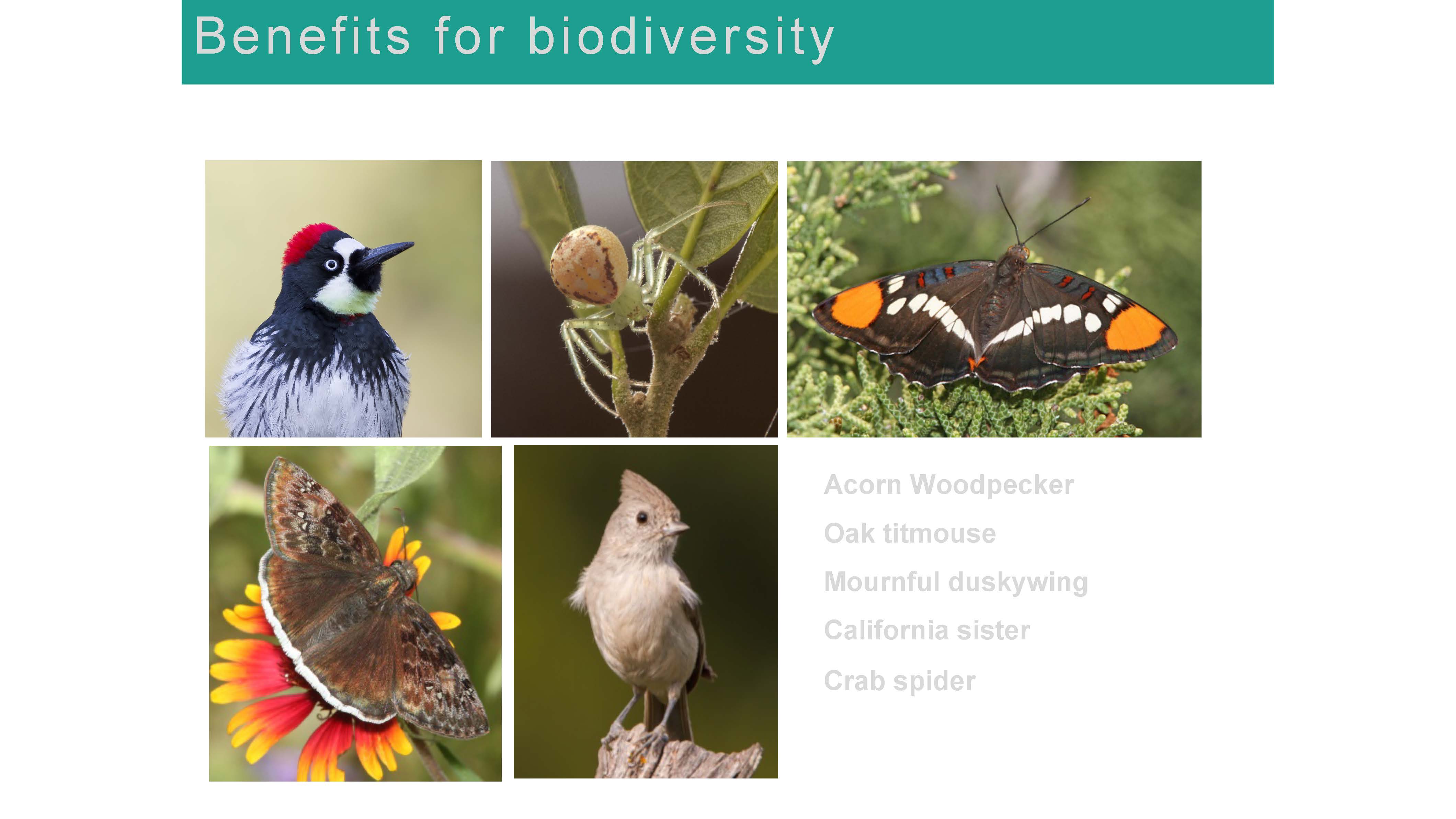 Benefits for biodiversity

Acorn Woodpecker

Oak titmouse

Mournful duskywing

California sister

Crab spider